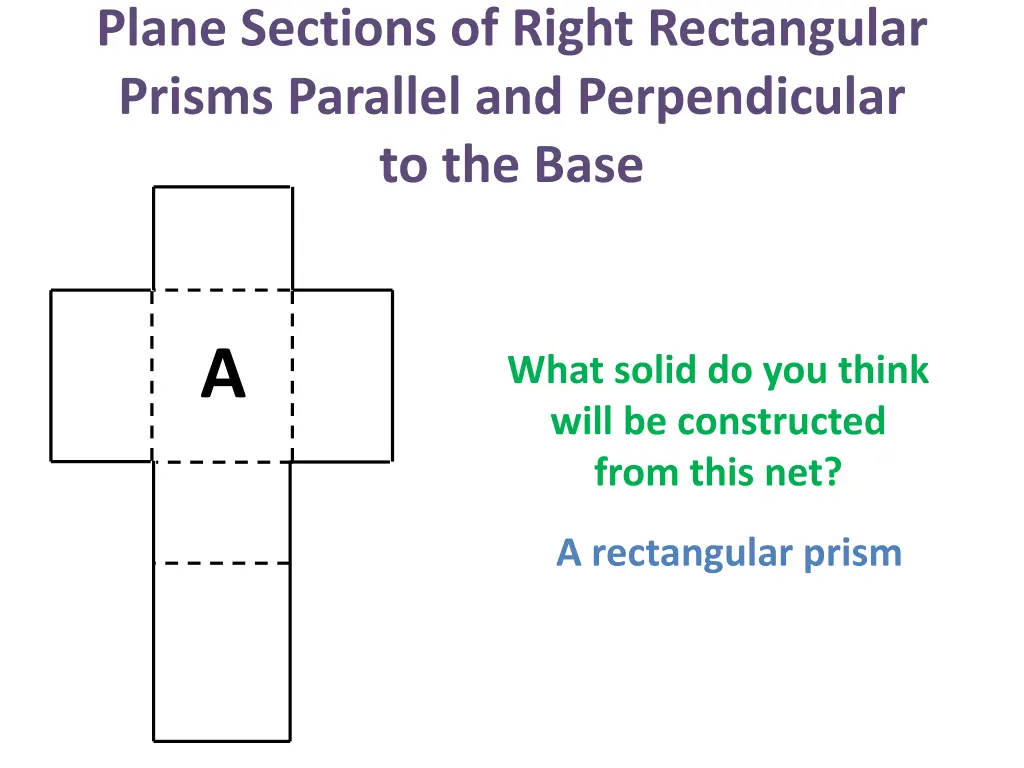 Plane Sections of Right Rectangular Prisms Parallel and Perpendicular to the Base

A

What solid do you think will be constructed from this net?

A rectangular prism